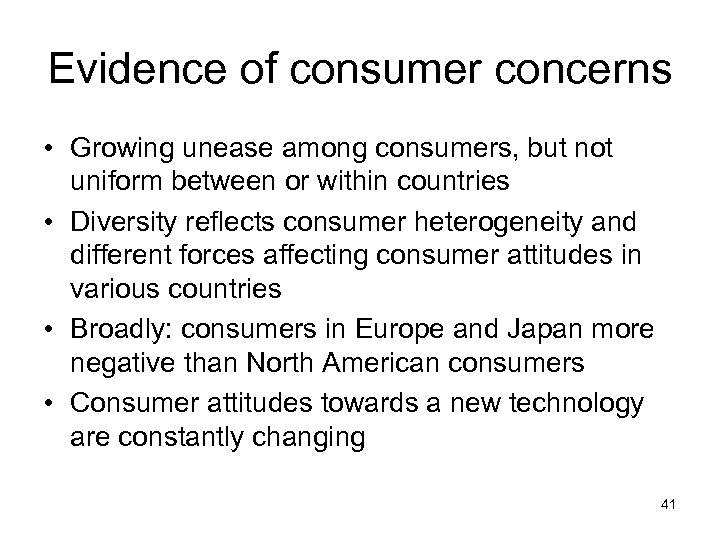 Evidence of consumer concerns

• Growing unease among consumers, but not uniform between or within countries

• Diversity reflects consumer heterogeneity and different forces affecting consumer attitudes in various countries

• Broadly: consumers in Europe and Japan more negative than North American consumers

• Consumer attitudes towards a new technology are constantly changing

41